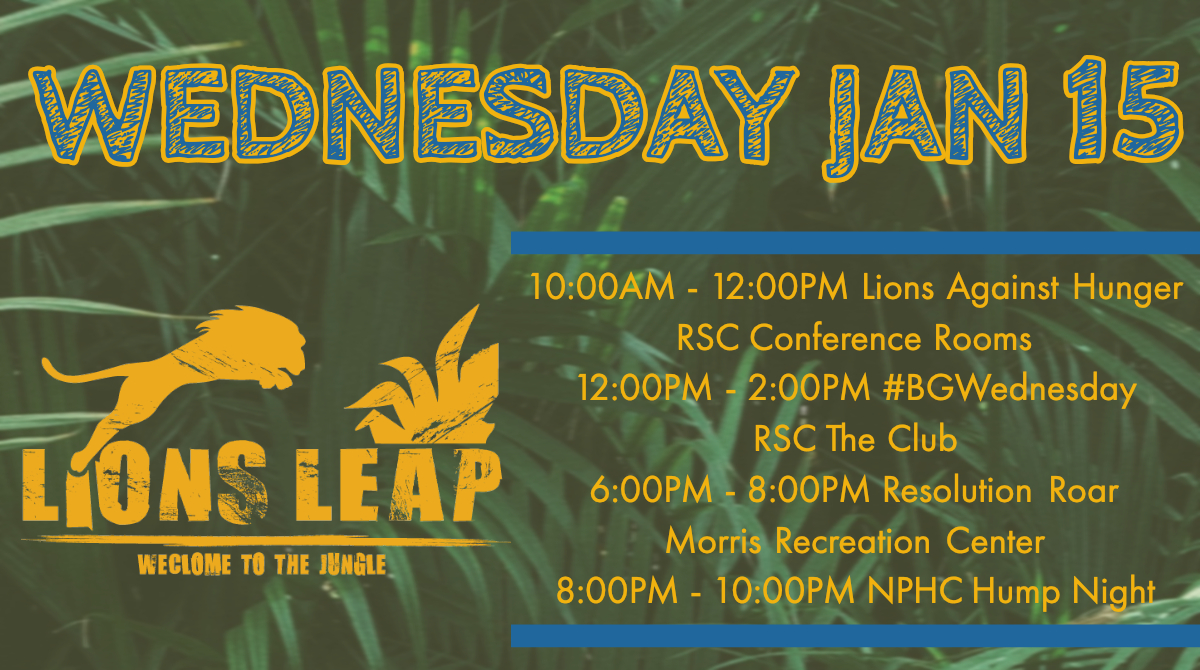 WEDNESDAY JAN 15

LIONS LEAP
WECLOME TO THE JUNGLE

10:00AM - 12:00PM Lions Against Hunger
RSC Conference Rooms
12:00PM - 2:00PM #BGWednesday
RSC The Club
6:00PM - 8:00PM Resolution Roar
Morris Recreation Center
8:00PM - 10:00PM NPHC Hump Night